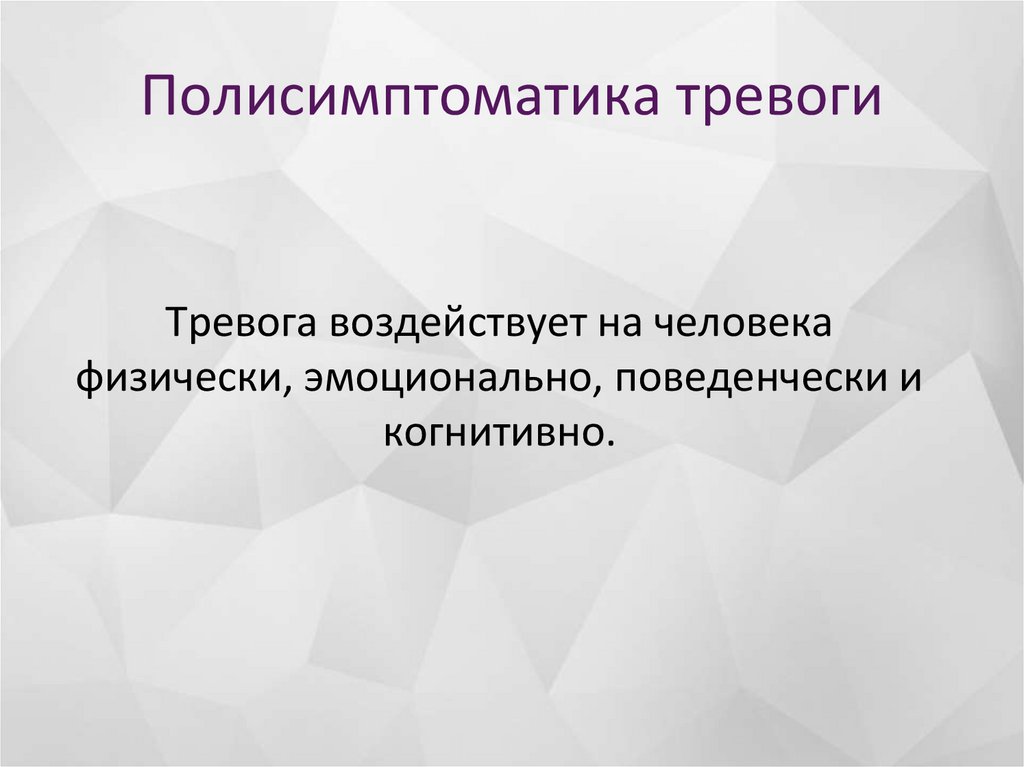 Полисимптоматика тревоги

Тревога воздействует на человека физически, эмоционально, поведенчески и когнитивно.